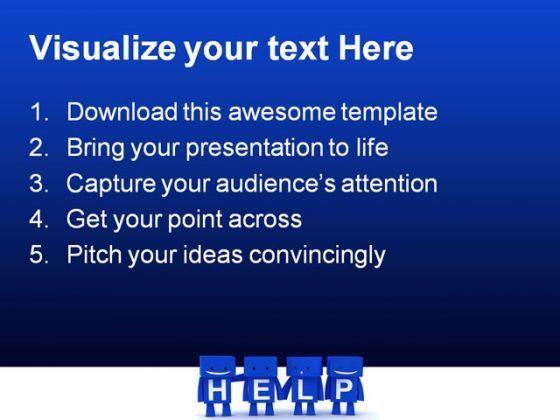 Visualize your text Here

1. Download this awesome template
2. Bring your presentation to life
3. Capture your audience's attention
4. Get your point across
5. Pitch your ideas convincingly

H E L P